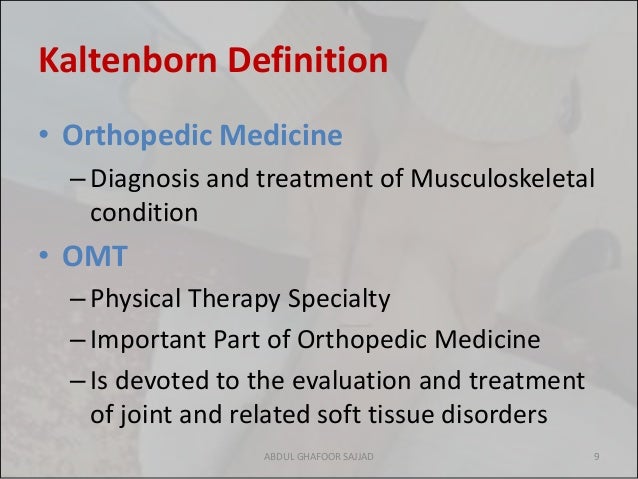 Kaltenborn Definition

• Orthopedic Medicine
– Diagnosis and treatment of Musculoskeletal condition
• OMT
– Physical Therapy Specialty
– Important Part of Orthopedic Medicine
– Is devoted to the evaluation and treatment of joint and related soft tissue disorders

ABDUL GHAFOOR SAJJAD
9